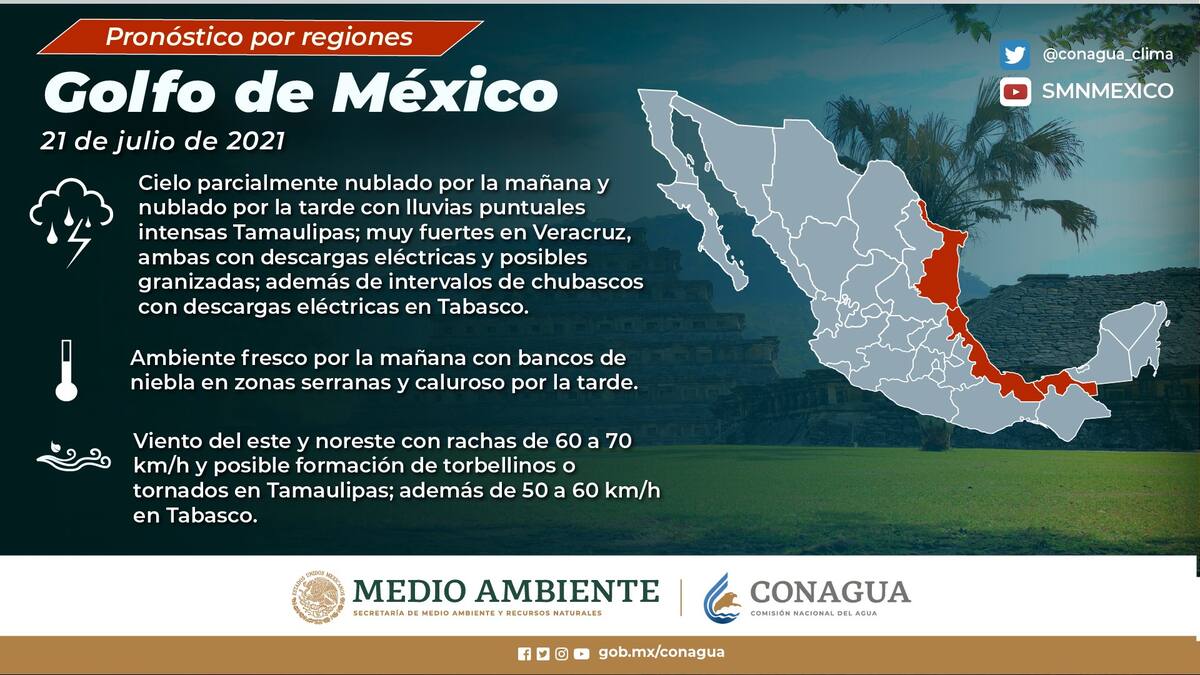 Pronóstico por regiones

Golfo de México

21 de julio de 2021

@conagua_clima

SMNMEXICO

Cielo parcialmente nublado por la mañana y nublado por la tarde con lluvias puntuales intensas Tamaulipas; muy fuertes en Veracruz, ambas con descargas eléctricas y posibles granizadas; además de intervalos de chubascos con descargas eléctricas en Tabasco.

Ambiente fresco por la mañana con bancos de niebla en zonas serranas y caluroso por la tarde.

Viento del este y noreste con rachas de 60 a 70 km/h y posible formación de torbellinos o tornados en Tamaulipas; además de 50 a 60 km/h en Tabasco.

ESTADOS UNIDOS MEXICANOS

MEDIO AMBIENTE

SECRETARÍA DE MEDIO AMBIENTE Y RECURSOS NATURALES

CONAGUA

COMISIÓN NACIONAL DEL AGUA

gob.mx/conagua